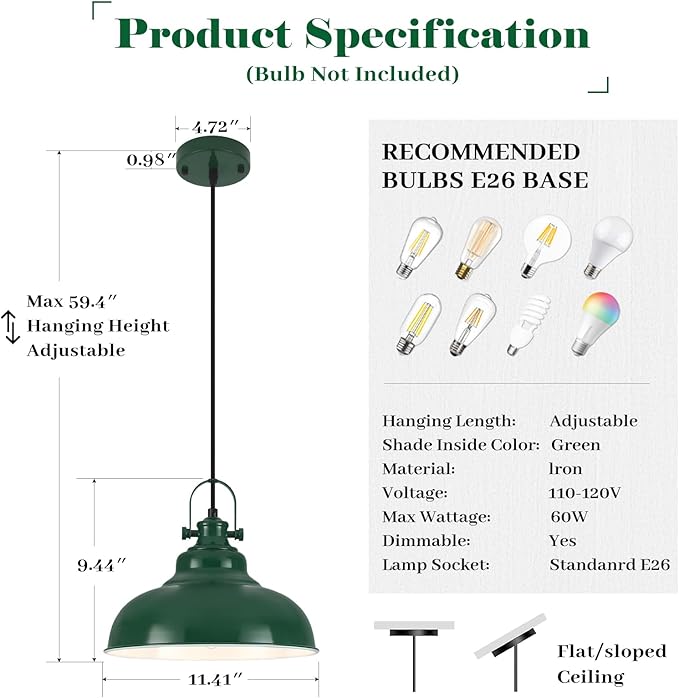 Product Specification
(Bulb Not Included)

4.72″
0.98″

Max 59.4″
Hanging Height
Adjustable

9.44″

11.41″

RECOMMENDED
BULBS E26 BASE

| | |
|---|---|
| Hanging Length: | Adjustable |
| Shade Inside Color: | Green |
| Material: | lron |
| Voltage: | 110-120V |
| Max Wattage: | 60W |
| Dimmable: | Yes |
| Lamp Socket: | Standanrd E26 |

Flat/sloped
Ceiling